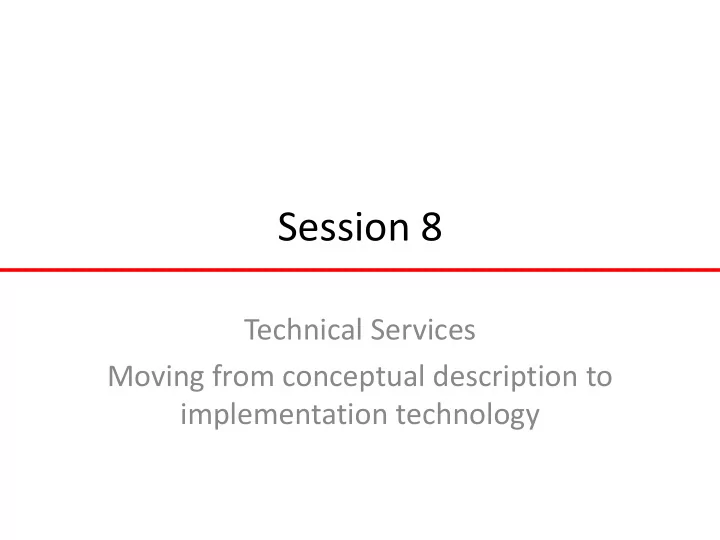 Session 8

Technical Services

Moving from conceptual description to implementation technology